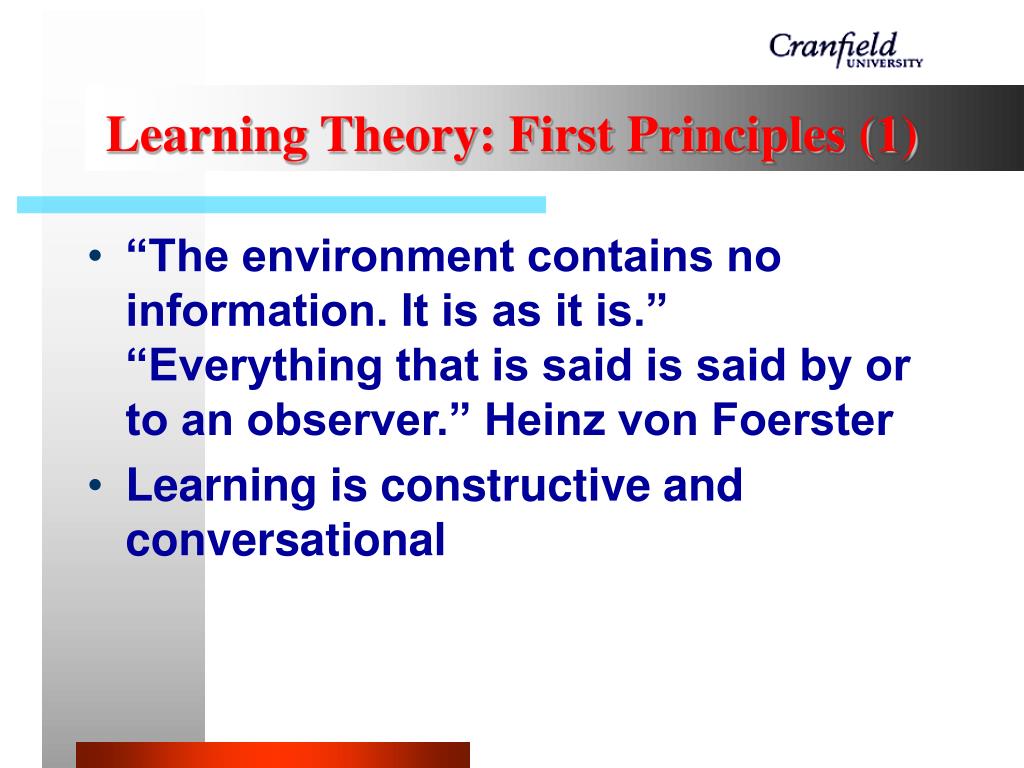 Cranfield
UNIVERSITY

Learning Theory: First Principles (1)

• “The environment contains no information. It is as it is.” “Everything that is said is said by or to an observer.” Heinz von Foerster

• Learning is constructive and conversational